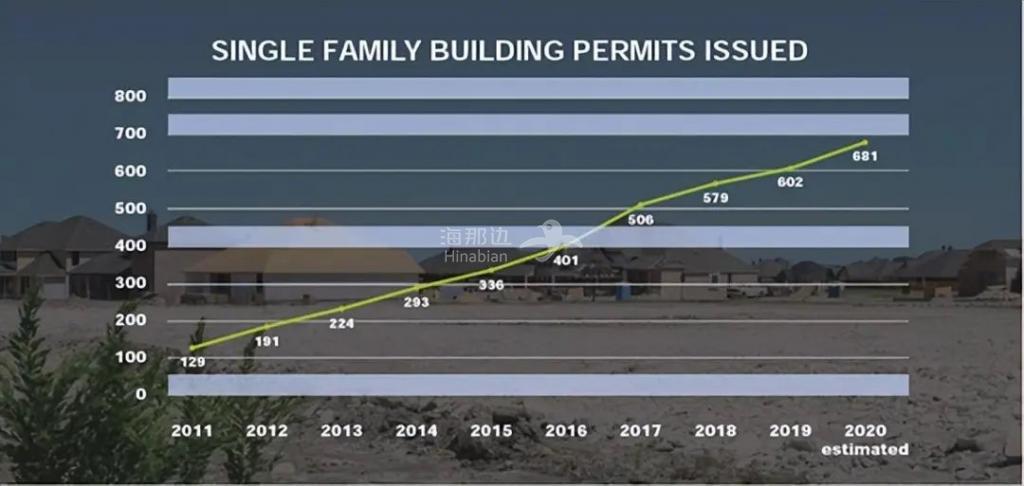 SINGLE FAMILY BUILDING PERMITS ISSUED

800
700
600
500
400
300
200
100
0

129
191
224
293
336
401
506
579
602
681

海那边
Hinabian

2011
2012
2013
2014
2015
2016
2017
2018
2019
2020
estimated